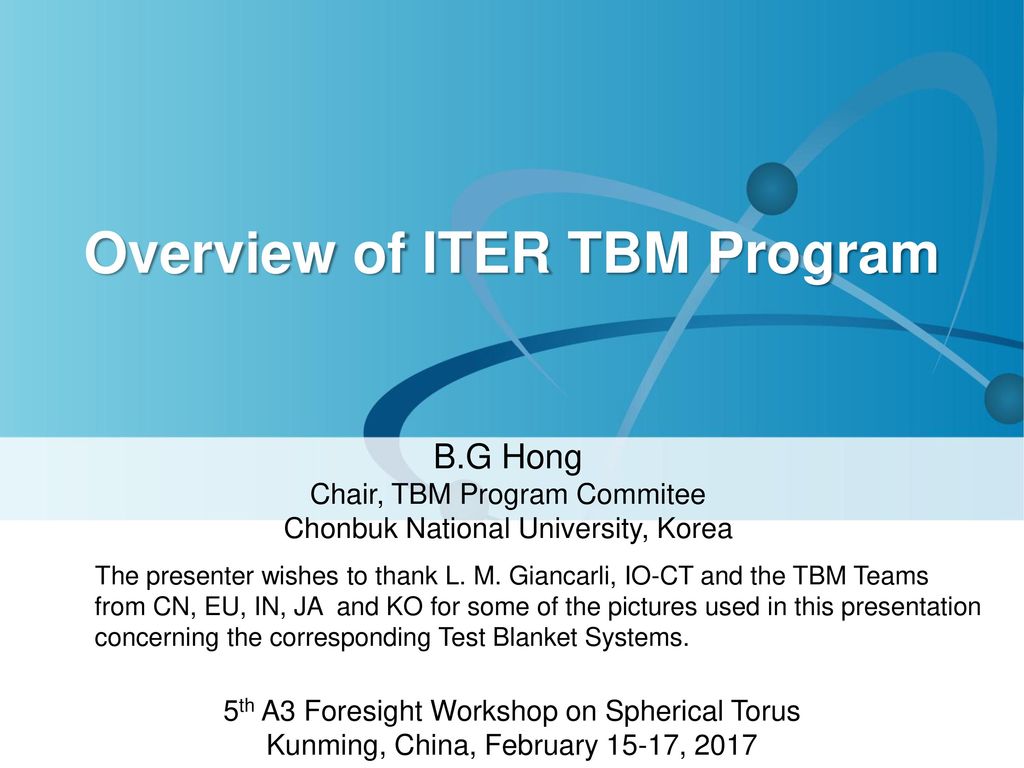 Overview of ITER TBM Program

B.G Hong
Chair, TBM Program Commitee
Chonbuk National University, Korea

The presenter wishes to thank L. M. Giancarli, IO-CT and the TBM Teams from CN, EU, IN, JA and KO for some of the pictures used in this presentation concerning the corresponding Test Blanket Systems.

5$^{th}$ A3 Foresight Workshop on Spherical Torus
Kunming, China, February 15-17, 2017